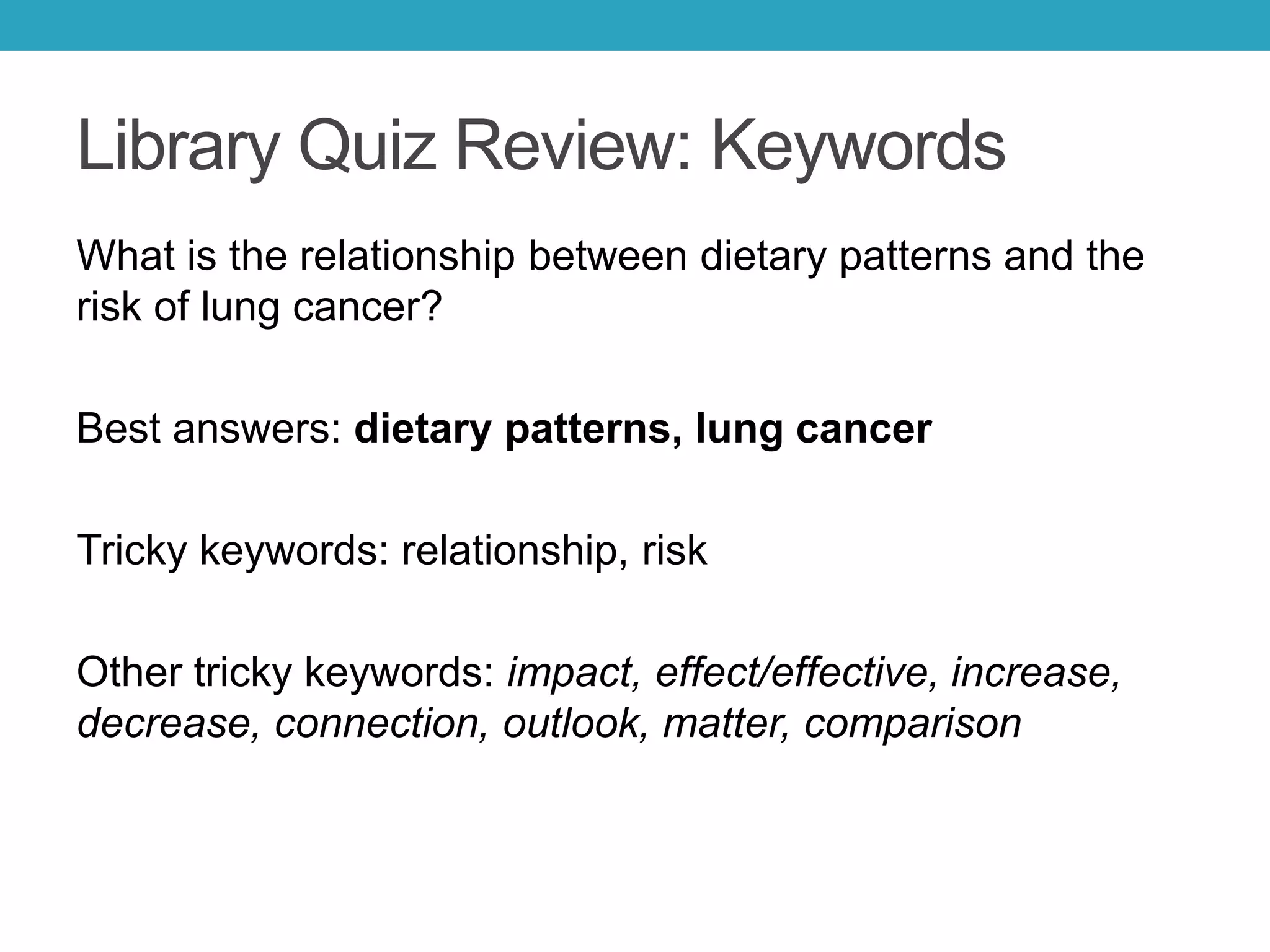 Library Quiz Review: Keywords

What is the relationship between dietary patterns and the risk of lung cancer?

Best answers: dietary patterns, lung cancer

Tricky keywords: relationship, risk

Other tricky keywords: impact, effect/effective, increase, decrease, connection, outlook, matter, comparison